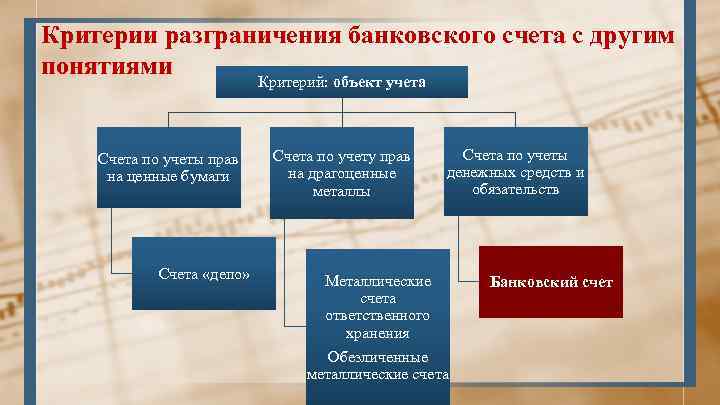 Критерии разграничения банковского счета с другим понятиями

Критерий: объект учета

Счета по учеты прав на ценные бумаги

Счета по учету прав на драгоценные металлы

Счета по учеты денежных средств и обязательств

Счета «депо»

Металлические счета ответственного хранения

Обезличенные металлические счета

Банковский счет